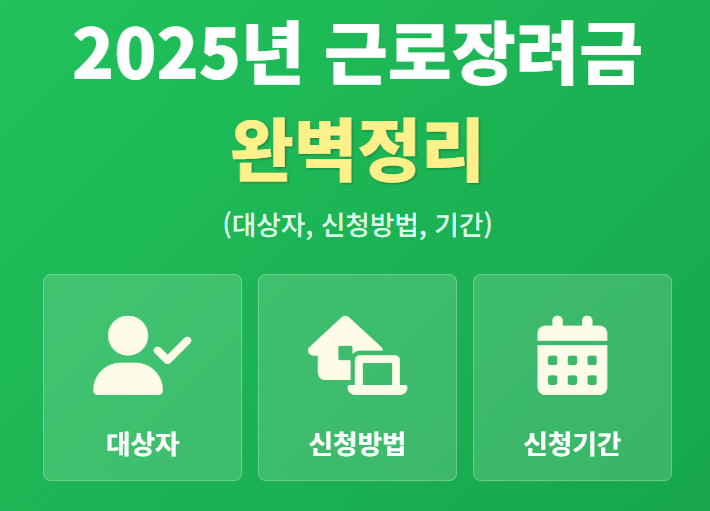 2025년 근로장려금
완벽정리
(대상자, 신청방법, 기간)

대상자

신청방법

신청기간